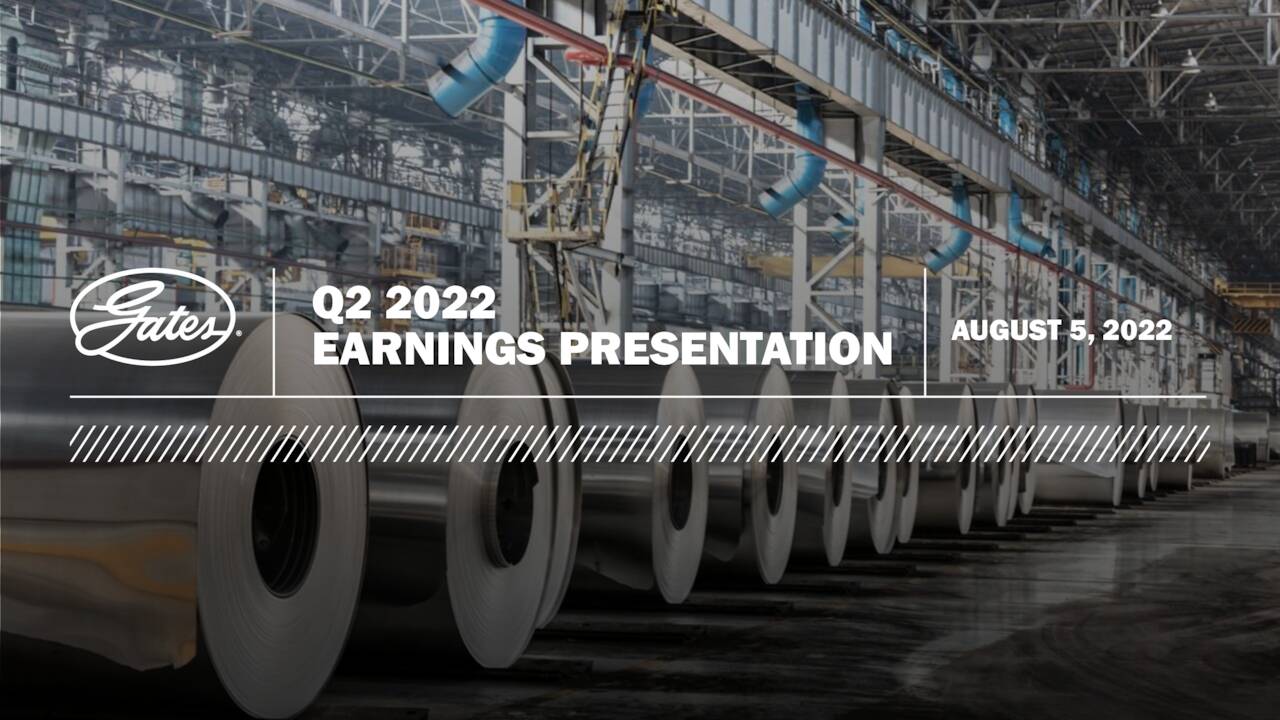 Gates

Q2 2022
EARNINGS PRESENTATION

AUGUST 5, 2022